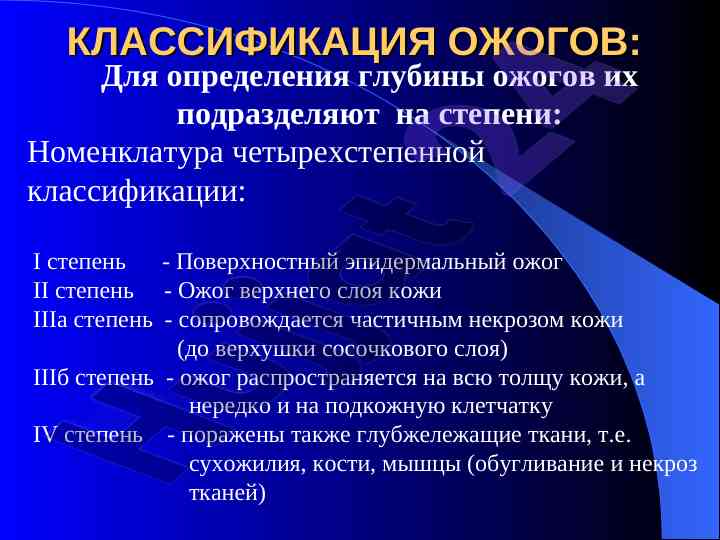 КЛАССИФИКАЦИЯ ОЖОГОВ:

Для определения глубины ожогов их подразделяют на степени:

Номенклатура четырехстепенной классификации:

I степень - Поверхностный эпидермальный ожог
II степень - Ожог верхнего слоя кожи
IIIа степень - сопровождается частичным некрозом кожи (до верхушки сосочкового слоя)
IIIб степень - ожог распространяется на всю толщу кожи, а нередко и на подкожную клетчатку
IV степень - поражены также глубжележащие ткани, т.е. сухожилия, кости, мышцы (обугливание и некроз тканей)